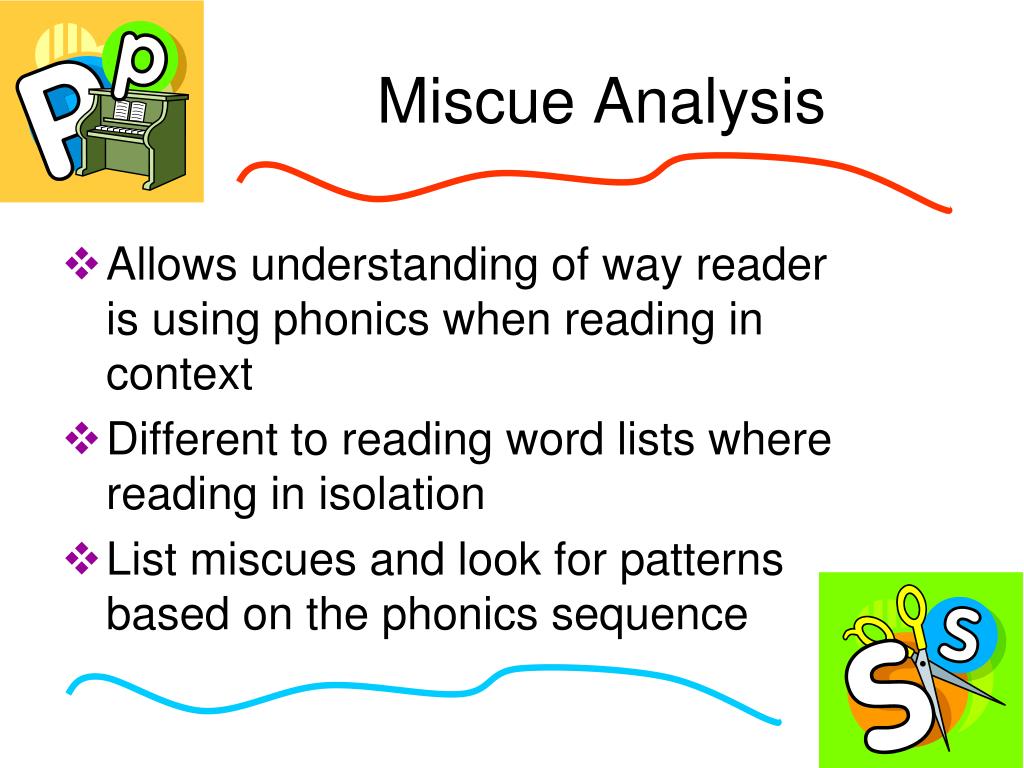 P p

Miscue Analysis

❖ Allows understanding of way reader is using phonics when reading in context

❖ Different to reading word lists where reading in isolation

❖ List miscues and look for patterns based on the phonics sequence

S s